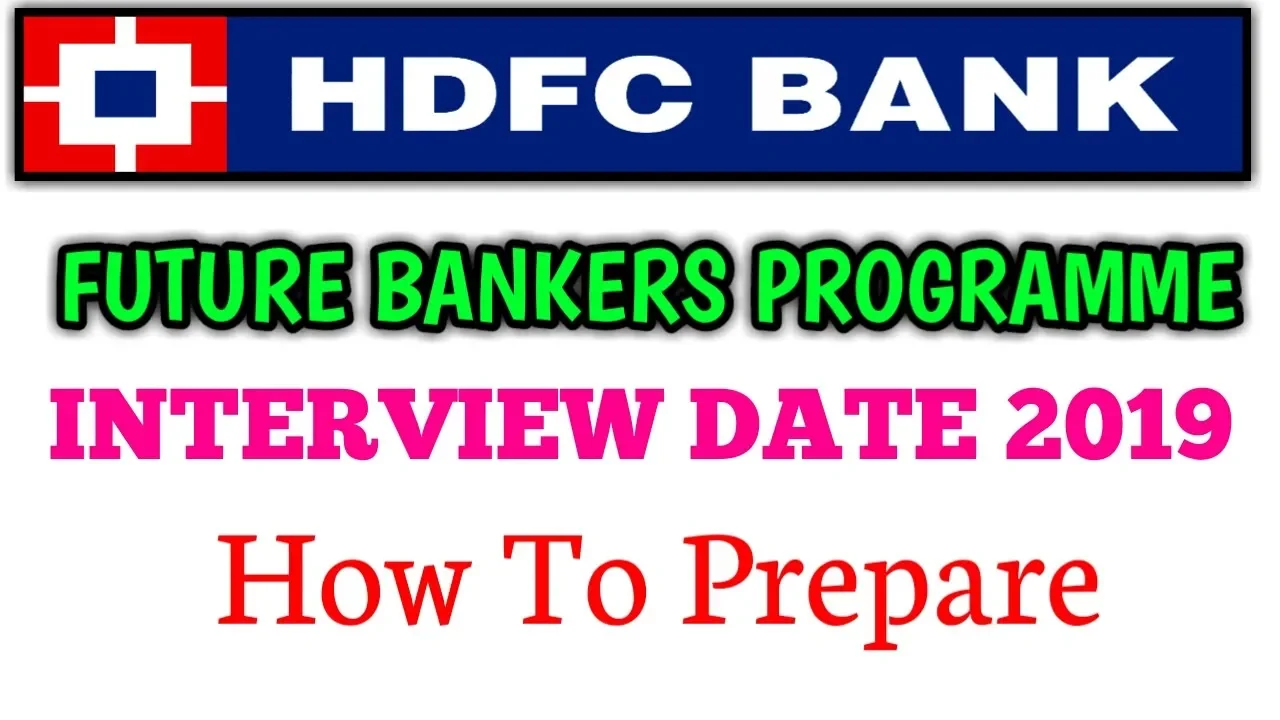 HDFC BANK

FUTURE BANKERS PROGRAMME

INTERVIEW DATE 2019

How To Prepare